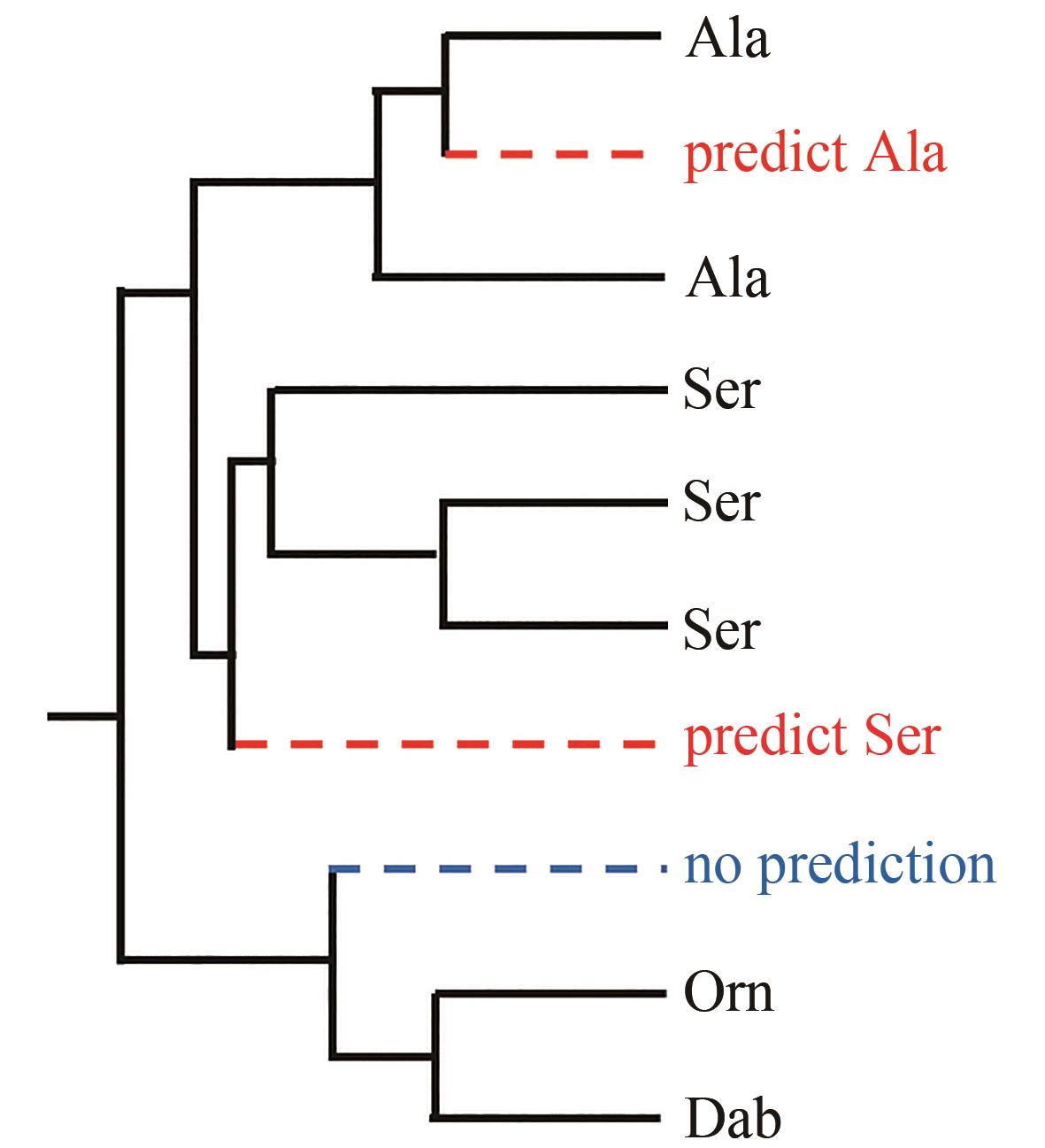 Ala
predict Ala
Ala
Ser
Ser
Ser
predict Ser
no prediction
Orn
Dab